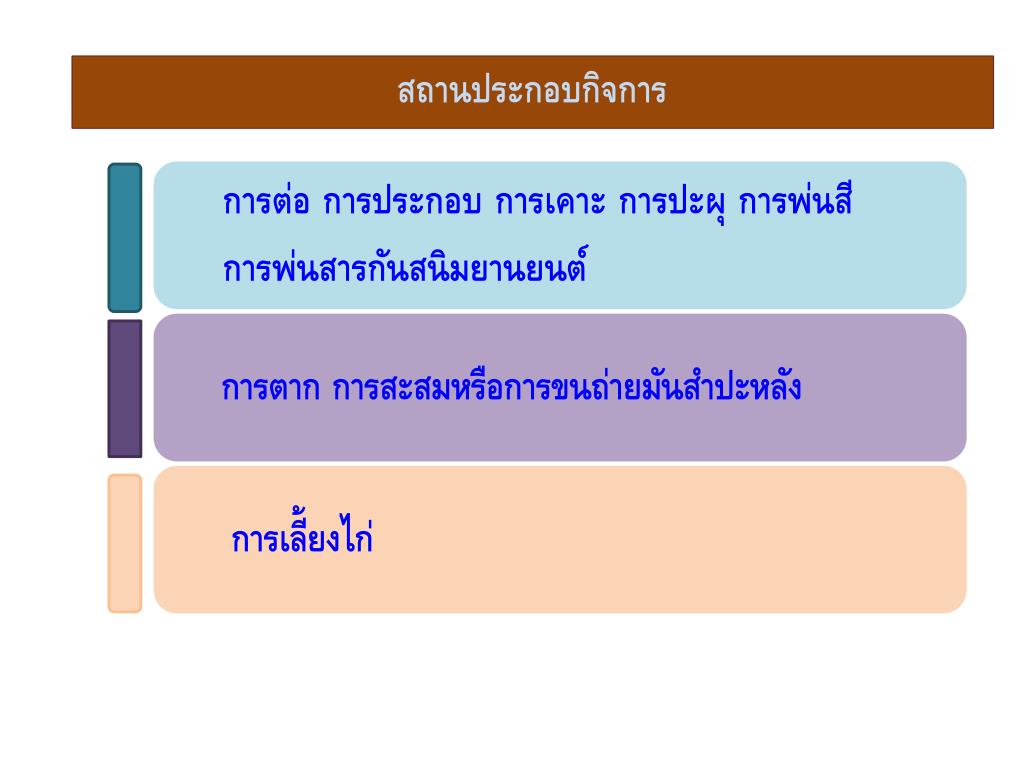 สถานประกอบกิจการ

การต่อ การประกอบ การเคาะ การปะผุ การพ่นสี การพ่นสารกันสนิมยานยนต์

การตาก การสะสมหรือการขนถ่ายมันสำปะหลัง

การเลี้ยงไก่